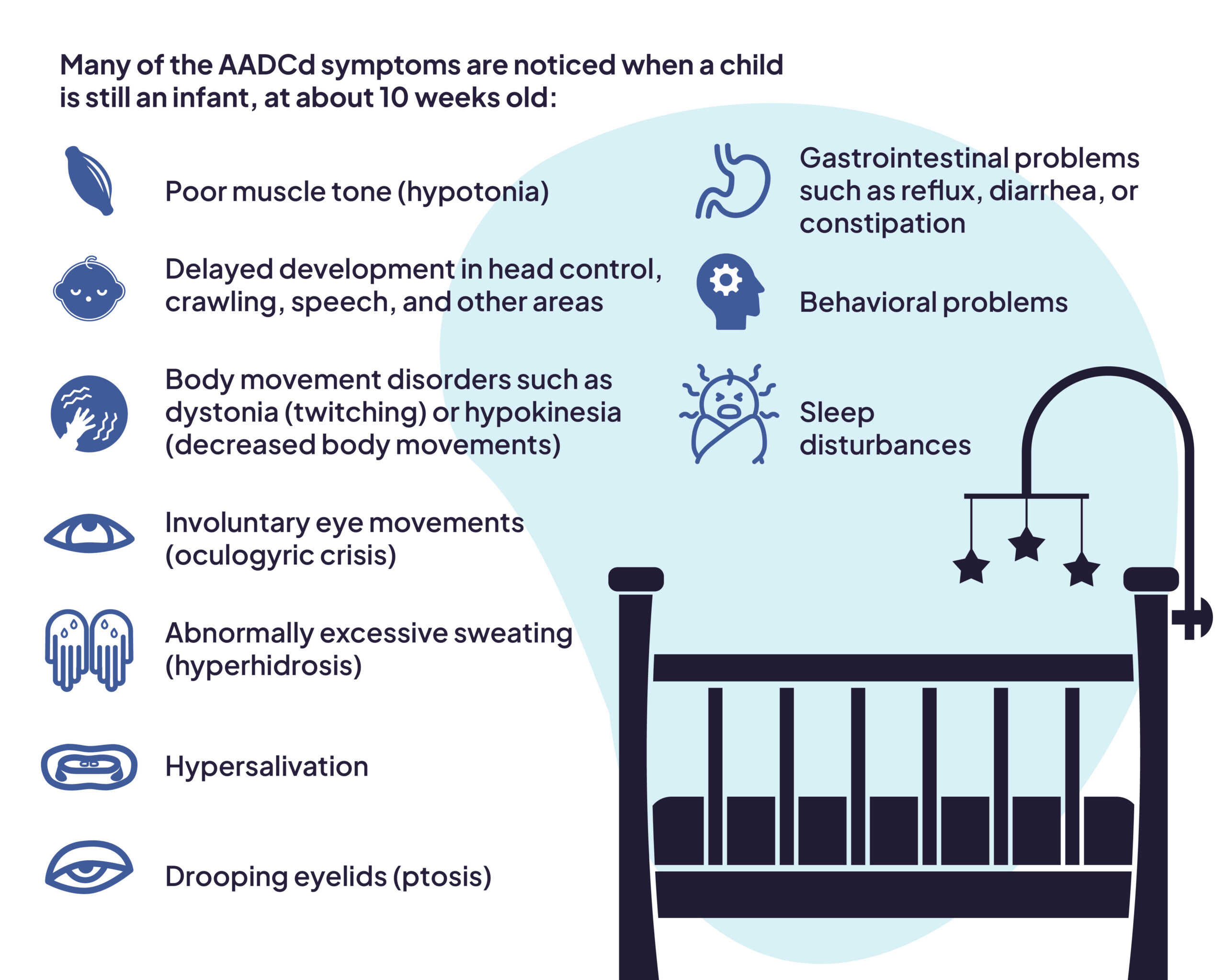 Many of the AADCd symptoms are noticed when a child is still an infant, at about 10 weeks old:

Poor muscle tone (hypotonia)

Delayed development in head control, crawling, speech, and other areas

Body movement disorders such as dystonia (twitching) or hypokinesia (decreased body movements)

Involuntary eye movements (oculogyric crisis)

Abnormally excessive sweating (hyperhidrosis)

Hypersalivation

Drooping eyelids (ptosis)

Gastrointestinal problems such as reflux, diarrhea, or constipation

Behavioral problems

Sleep disturbances